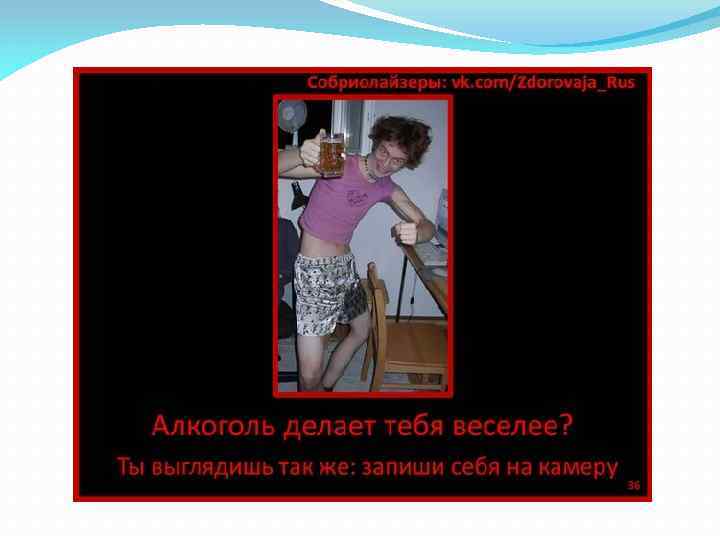 Собриолайзеры: vk.com/Zdorovaja_Rus

Алкоголь делает тебя веселее?

Ты выглядишь так же: запиши себя на камеру

36